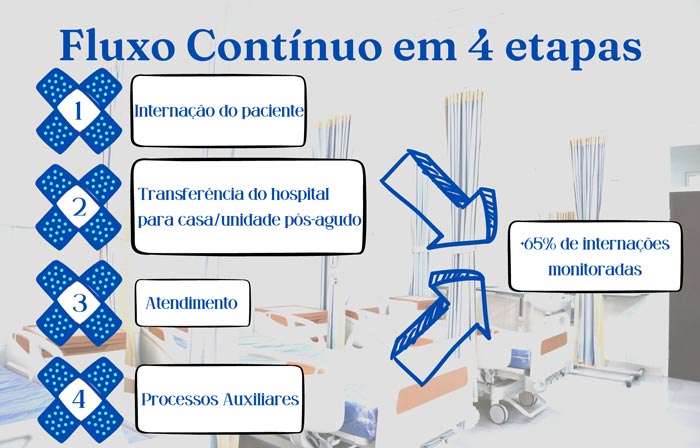 Fluxo Contínuo em 4 etapas

1

Internação do paciente

2

Transferência do hospital para casa/unidade pós-agudo

3

Atendimento

4

Processos Auxiliares

+65% de internações monitoradas